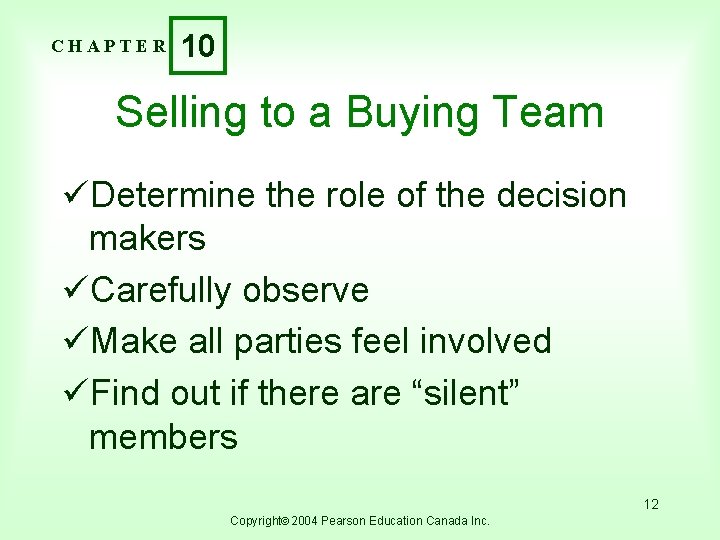 CHAPTER 10

Selling to a Buying Team

✓Determine the role of the decision makers

✓Carefully observe

✓Make all parties feel involved

✓Find out if there are “silent” members

12

Copyright© 2004 Pearson Education Canada Inc.